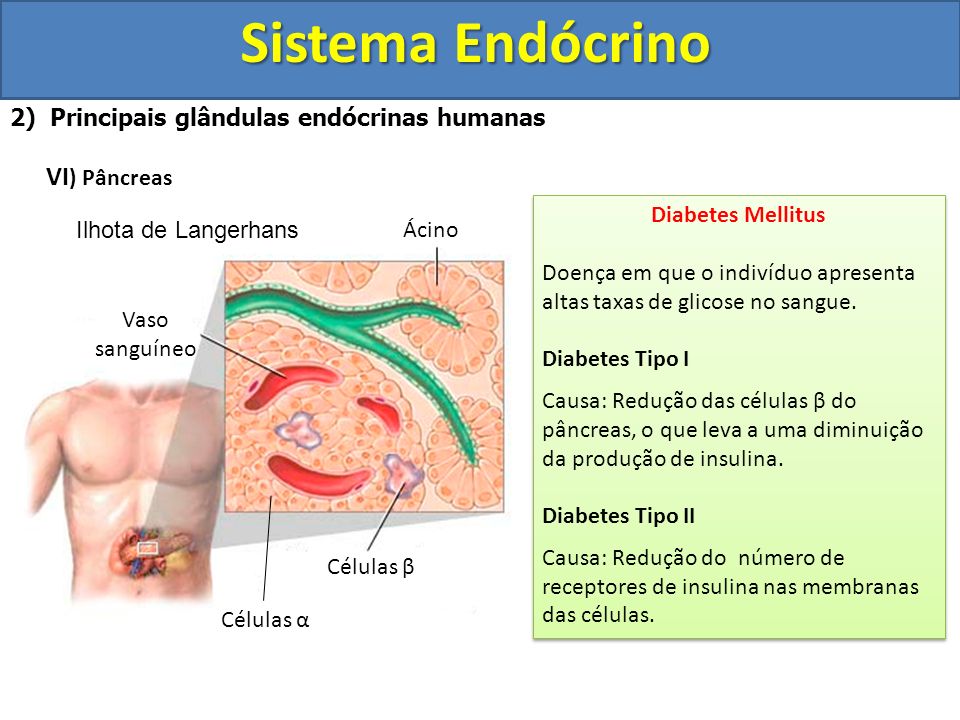 Sistema Endócrino

2) Principais glândulas endócrinas humanas

VI) Pâncreas

Ilhota de Langerhans

Ácino

Vaso sanguíneo

Células β

Células α

Diabetes Mellitus

Doença em que o indivíduo apresenta altas taxas de glicose no sangue.

Diabetes Tipo I

Causa: Redução das células β do pâncreas, o que leva a uma diminuição da produção de insulina.

Diabetes Tipo II

Causa: Redução do número de receptores de insulina nas membranas das células.